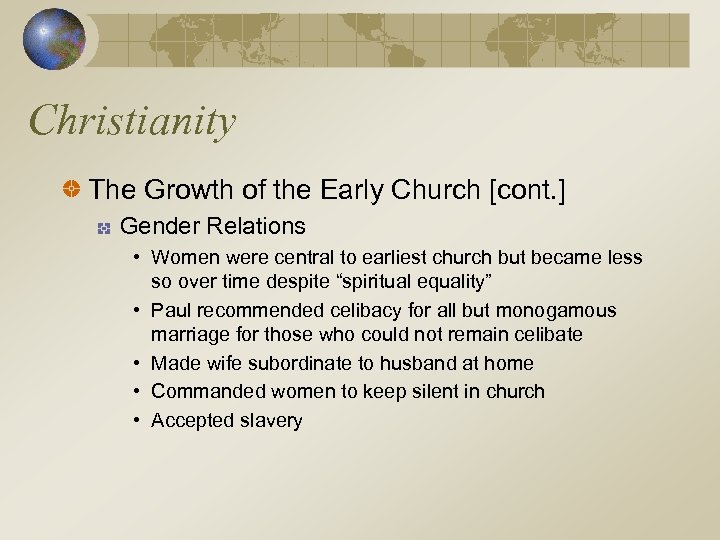 Christianity

The Growth of the Early Church [cont.]

Gender Relations

• Women were central to earliest church but became less so over time despite “spiritual equality”
• Paul recommended celibacy for all but monogamous marriage for those who could not remain celibate
• Made wife subordinate to husband at home
• Commanded women to keep silent in church
• Accepted slavery